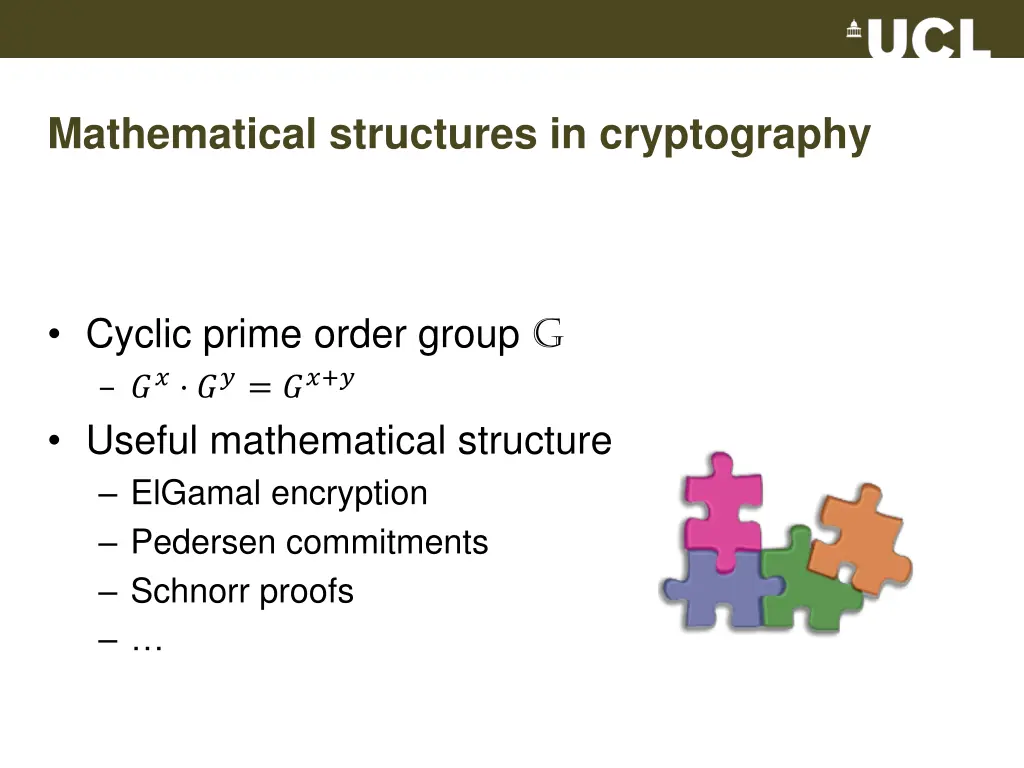 UCL

Mathematical structures in cryptography

• Cyclic prime order group $\mathbb{G}$
  – $G^x \cdot G^y = G^{x+y}$
• Useful mathematical structure
  – ElGamal encryption
  – Pedersen commitments
  – Schnorr proofs
  – …